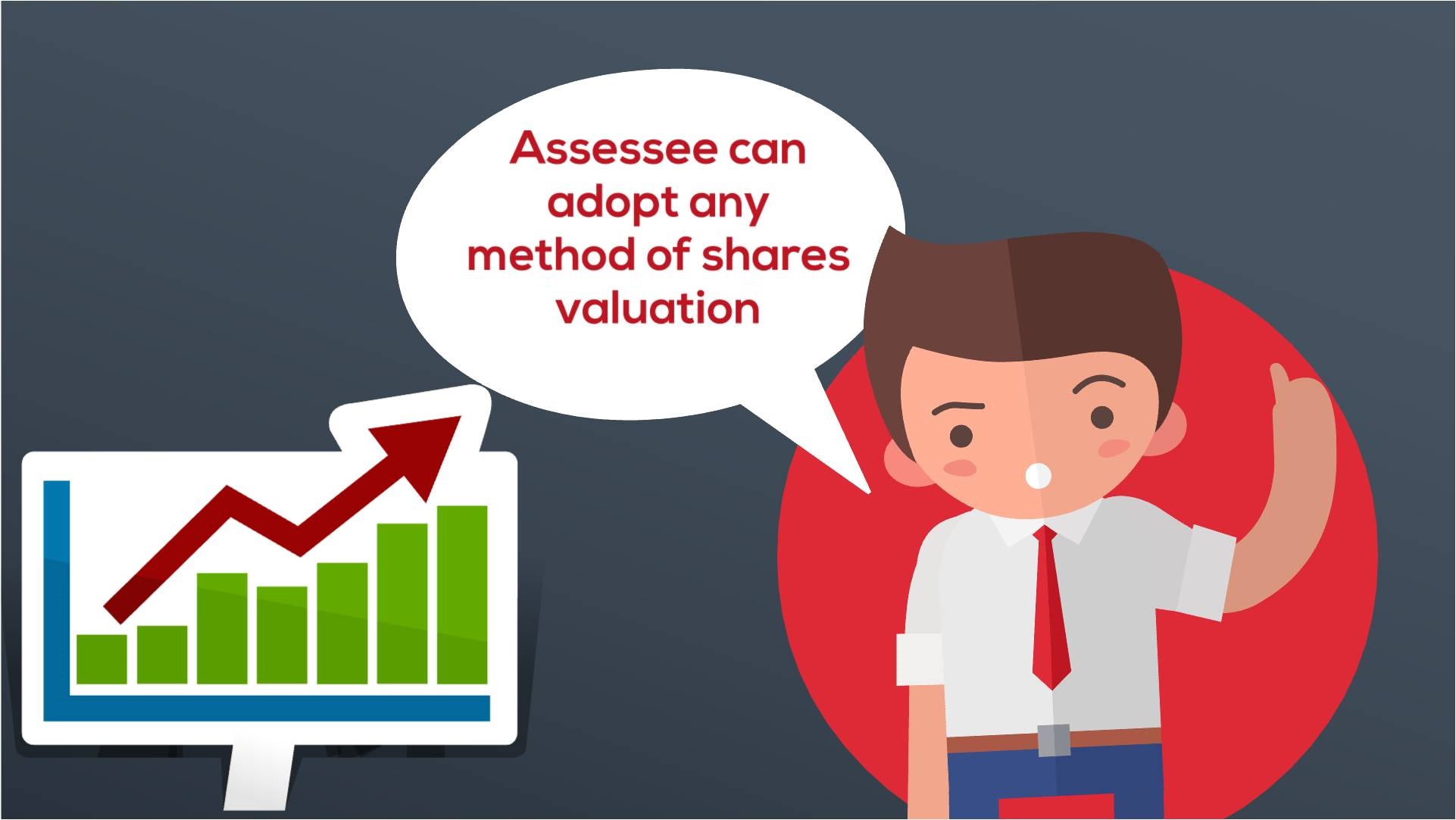 Assessee can adopt any method of shares valuation